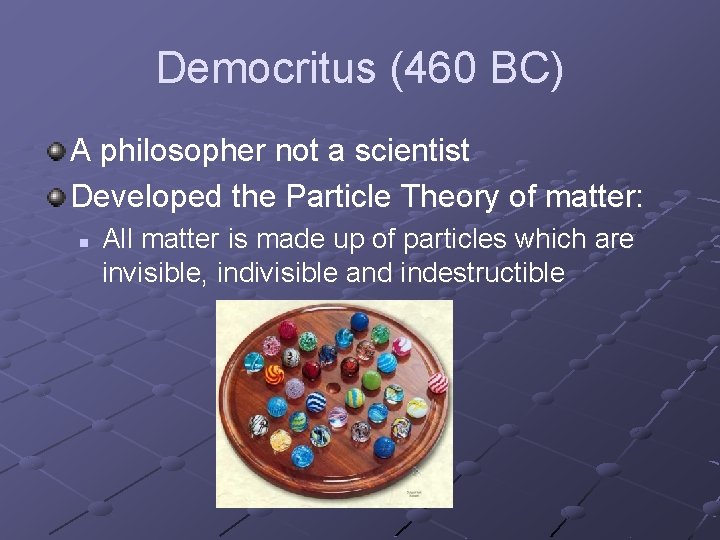 Democritus (460 BC)

A philosopher not a scientist

Developed the Particle Theory of matter:

All matter is made up of particles which are invisible, indivisible and indestructible